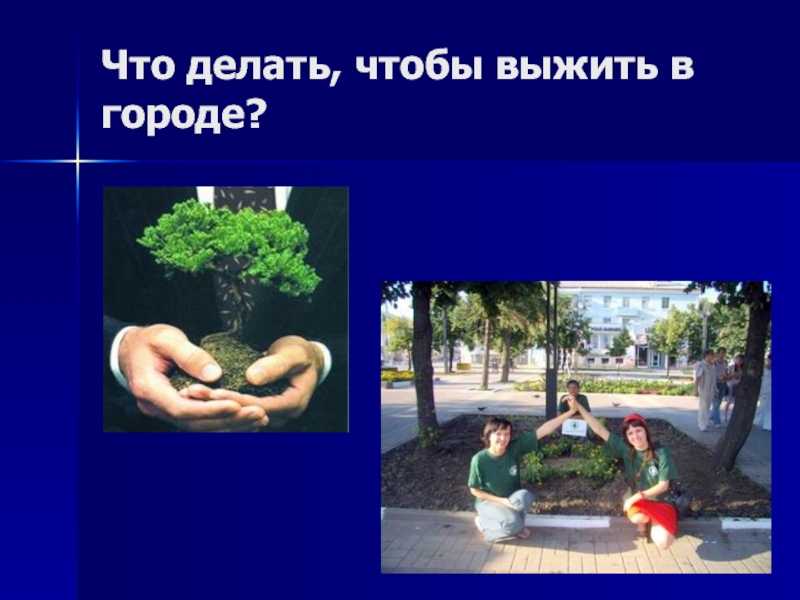 Что делать, чтобы выжить в городе?